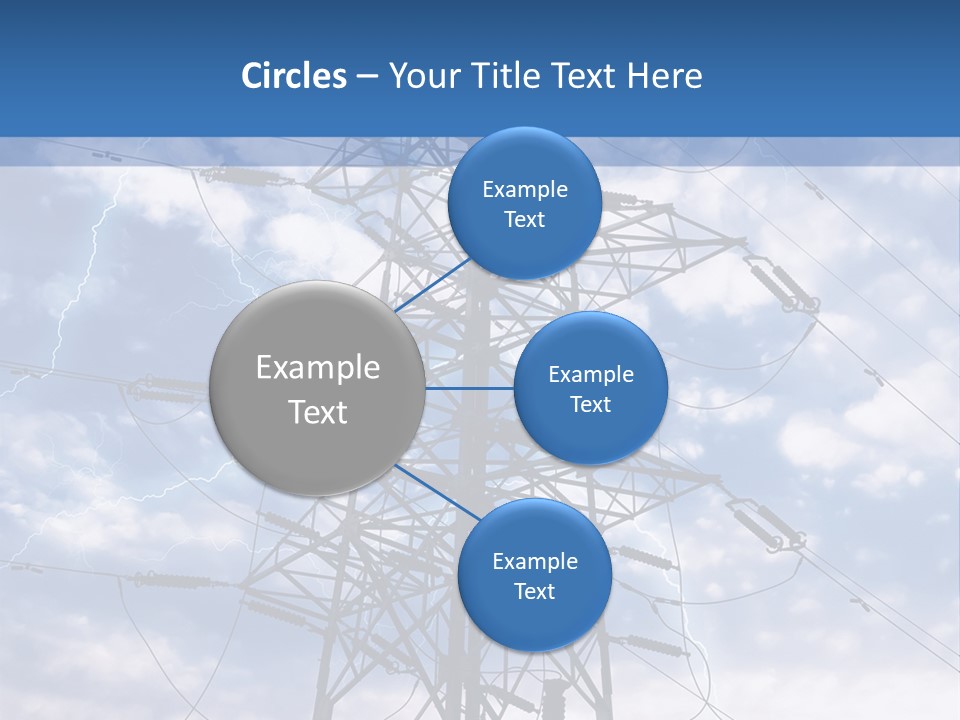 Circles – Your Title Text Here

Example Text

Example Text

Example Text

Example Text